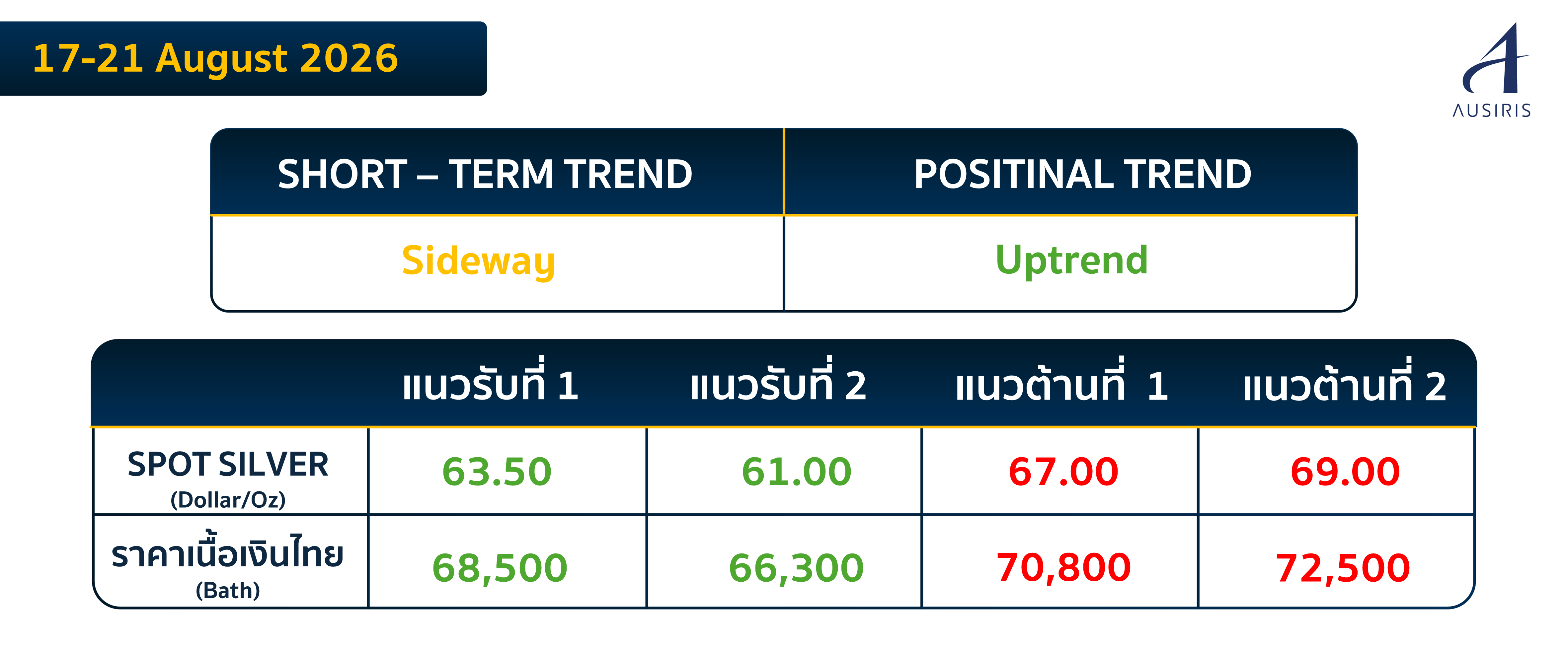 17-21 August 2026

AUSIRIS

| SHORT – TERM TREND | POSITINAL TREND |
|---|---|
| Sideway | Uptrend |

| | แนวรับที่ 1 | แนวรับที่ 2 | แนวต้านที่ 1 | แนวต้านที่ 2 |
|---|---|---|---|---|
| SPOT SILVER (Dollar/Oz) | 63.50 | 61.00 | 67.00 | 69.00 |
| ราคาเนื้อเงินไทย (Bath) | 68,500 | 66,300 | 70,800 | 72,500 |